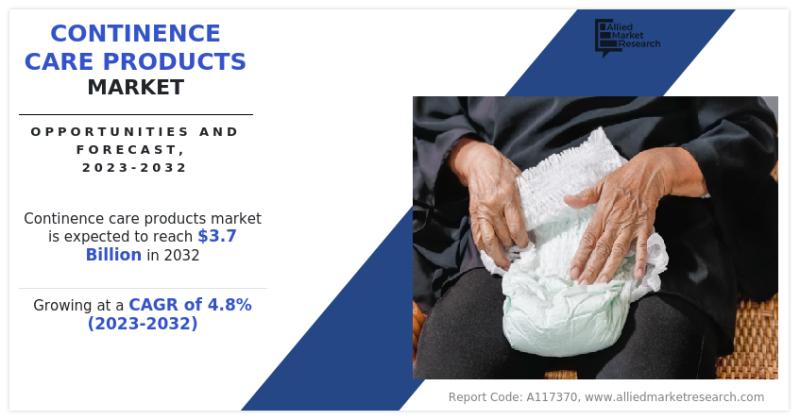 CONTINENCE CARE PRODUCTS MARKET

OPPORTUNITIES AND FORECAST, 2023-2032

Continence care products market is expected to reach $3.7 Billion in 2032

Growing at a CAGR of 4.8% (2023-2032)

Allied Market Research

Report Code: A117370, www.alliedmarketresearch.com